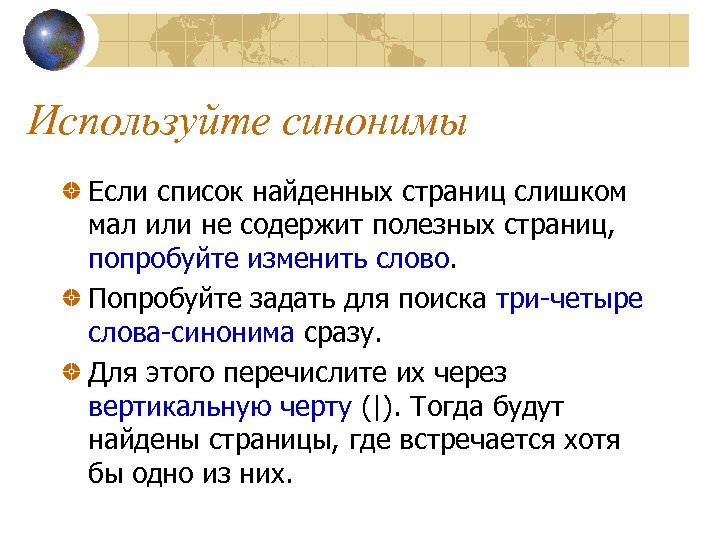 Используйте синонимы

Если список найденных страниц слишком мал или не содержит полезных страниц, попробуйте изменить слово.

Попробуйте задать для поиска три-четыре слова-синонима сразу.

Для этого перечислите их через вертикальную черту (|). Тогда будут найдены страницы, где встречается хотя бы одно из них.